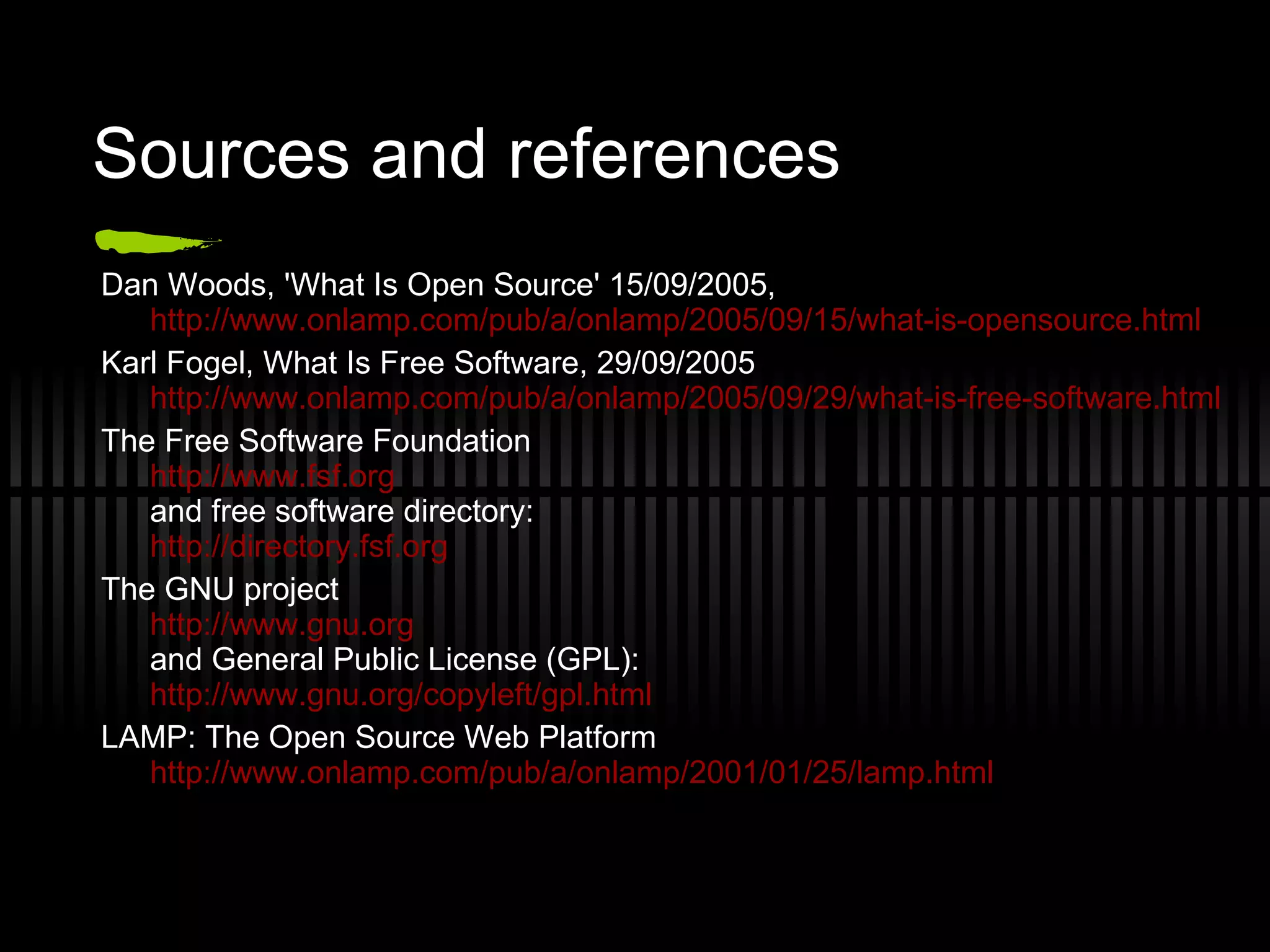 Sources and references

Dan Woods, 'What Is Open Source' 15/09/2005, http://www.onlamp.com/pub/a/onlamp/2005/09/15/what-is-opensource.html

Karl Fogel, What Is Free Software, 29/09/2005 http://www.onlamp.com/pub/a/onlamp/2005/09/29/what-is-free-software.html

The Free Software Foundation http://www.fsf.org and free software directory: http://directory.fsf.org

The GNU project http://www.gnu.org and General Public License (GPL): http://www.gnu.org/copyleft/gpl.html

LAMP: The Open Source Web Platform http://www.onlamp.com/pub/a/onlamp/2001/01/25/lamp.html